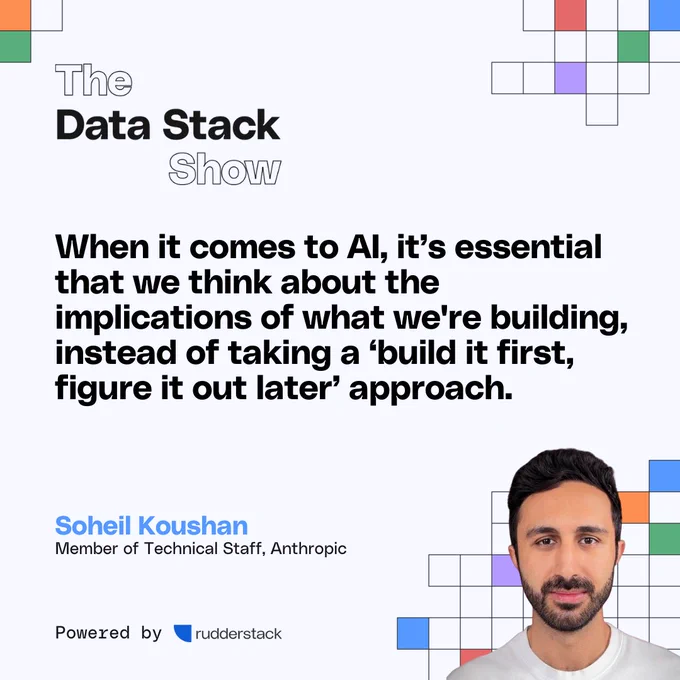 The
Data Stack
Show

When it comes to AI, it's essential that we think about the implications of what we're building, instead of taking a 'build it first, figure it out later' approach.

Soheil Koushan
Member of Technical Staff, Anthropic

Powered by rudderstack